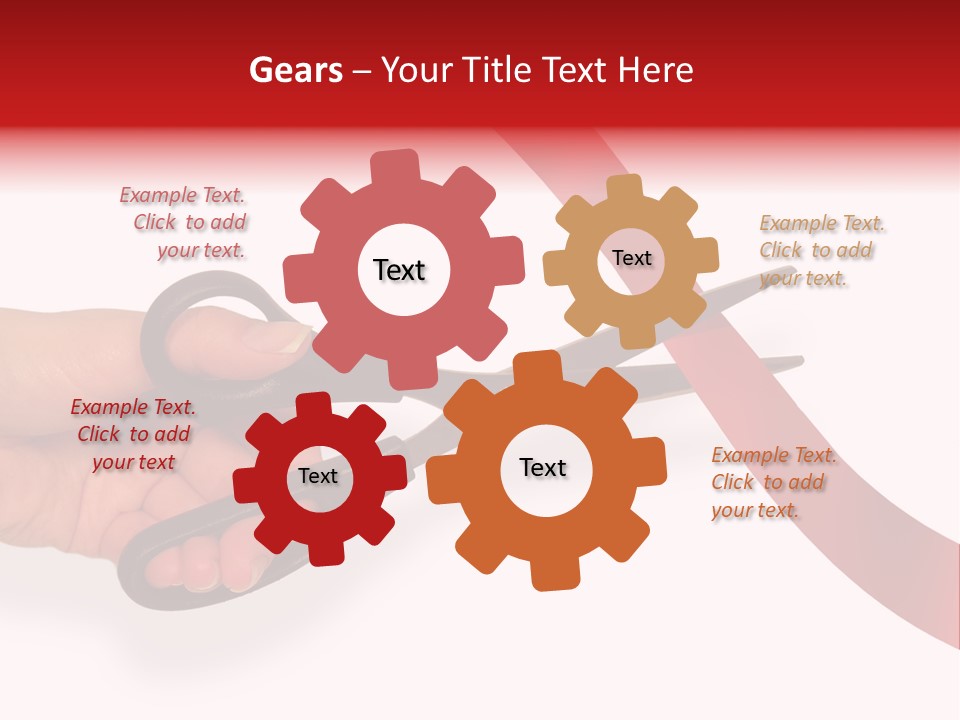 Gears – Your Title Text Here

Example Text. Click to add your text.

Text

Text

Example Text. Click to add your text.

Example Text. Click to add your text

Text

Text

Example Text. Click to add your text.